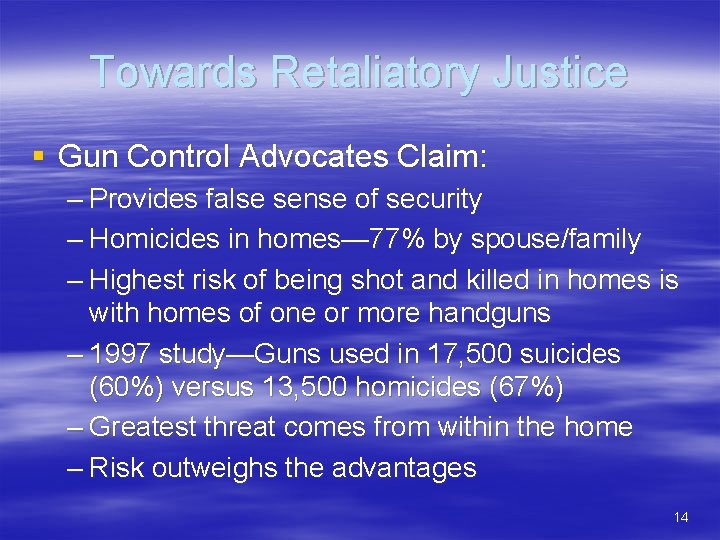 Towards Retaliatory Justice

▪ Gun Control Advocates Claim:

– Provides false sense of security

– Homicides in homes—77% by spouse/family

– Highest risk of being shot and killed in homes is with homes of one or more handguns

– 1997 study—Guns used in 17,500 suicides (60%) versus 13,500 homicides (67%)

– Greatest threat comes from within the home

– Risk outweighs the advantages

14